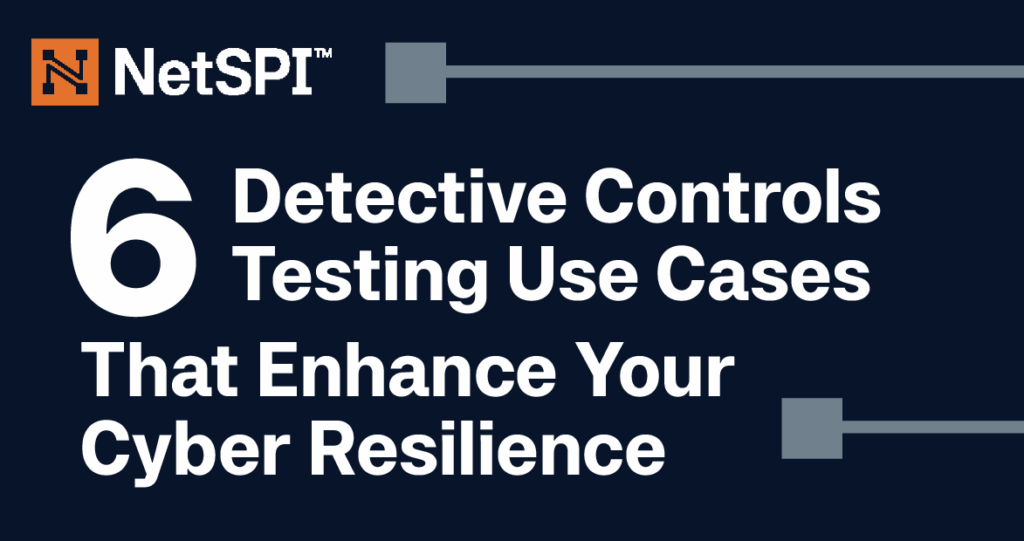 NetSPI™

6 Detective Controls Testing Use Cases That Enhance Your Cyber Resilience